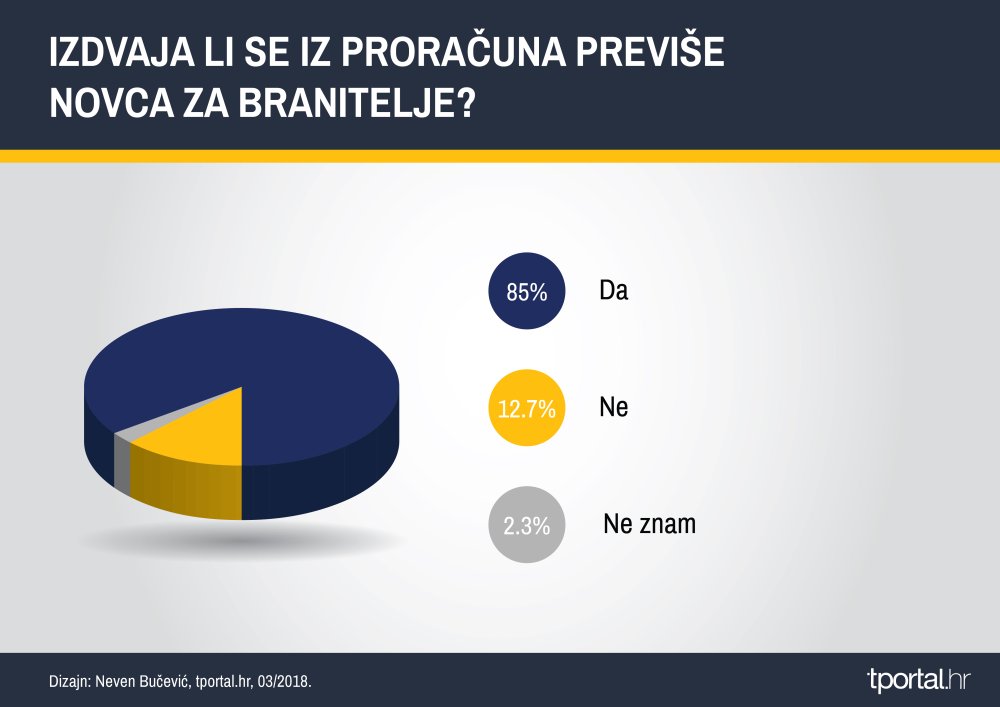 IZDVAJA LI SE IZ PRORAČUNA PREVIŠE NOVCA ZA BRANITELJE?

85% Da

12.7% Ne

2.3% Ne znam

Dizajn: Neven Bučević, tportal.hr, 03/2018.

tportal.hr